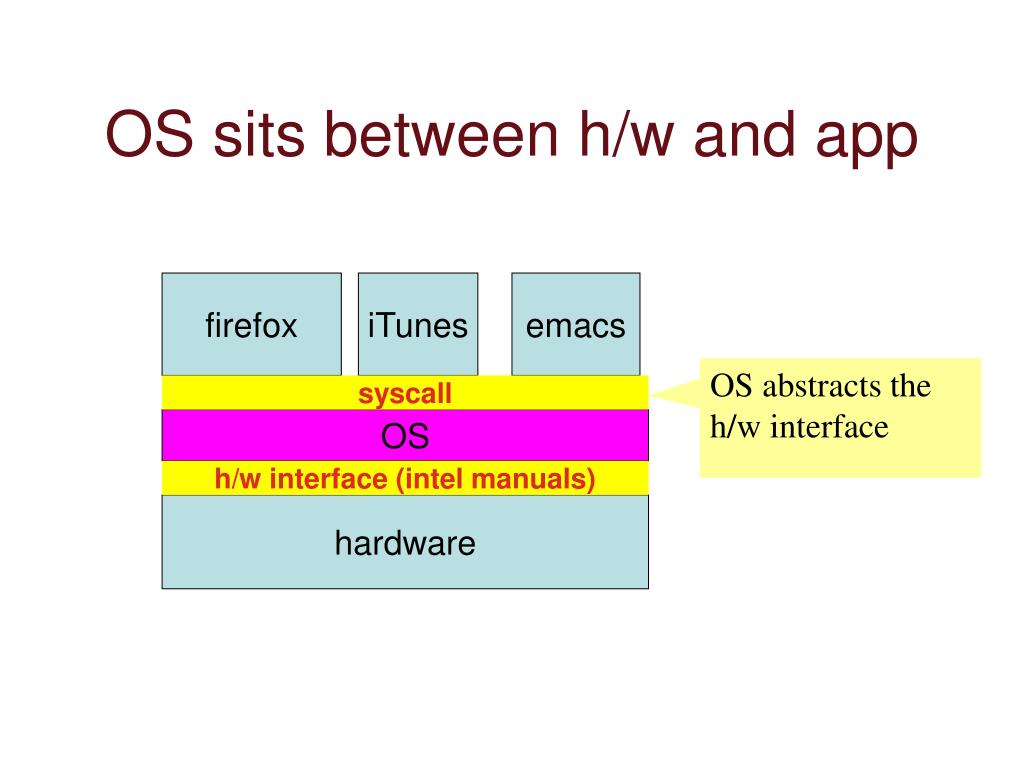 OS sits between h/w and app

firefox

iTunes

emacs

syscall

OS

h/w interface (intel manuals)

hardware

OS abstracts the h/w interface